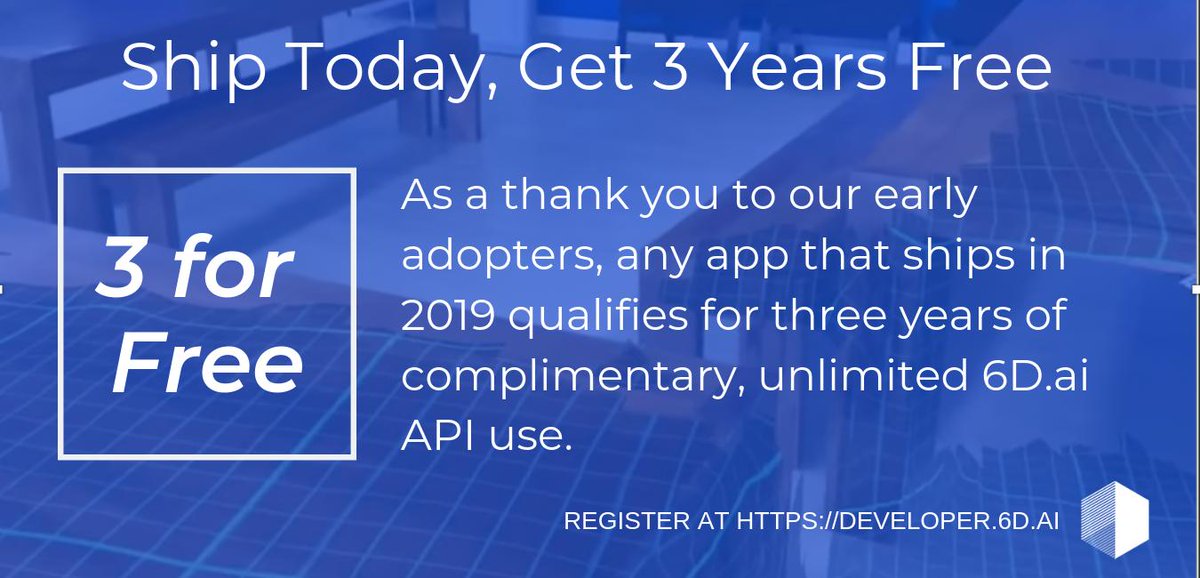 Ship Today, Get 3 Years Free

3 for Free

As a thank you to our early adopters, any app that ships in 2019 qualifies for three years of complimentary, unlimited 6D.ai API use.

REGISTER AT HTTPS://DEVELOPER.6D.AI